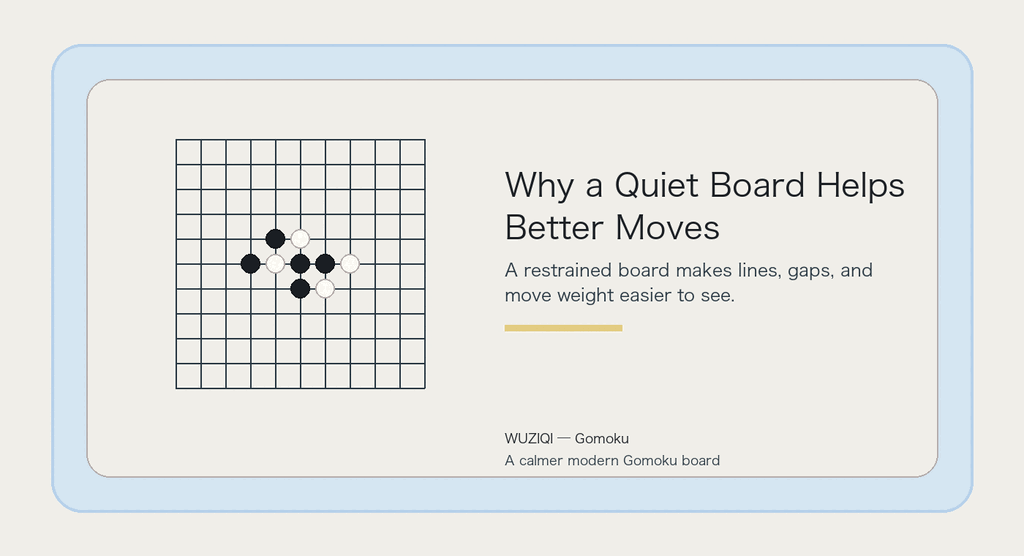 Why a Quiet Board Helps Better Moves

A restrained board makes lines, gaps, and move weight easier to see.

WUZIQI — Gomoku
A calmer modern Gomoku board